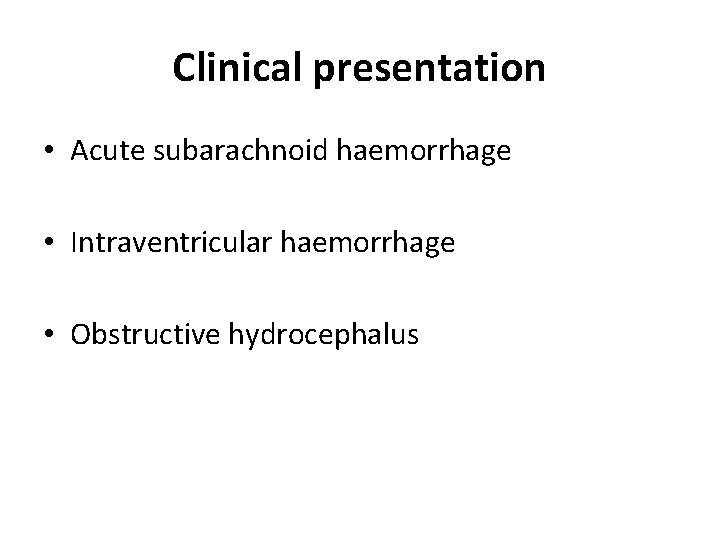 Clinical presentation

• Acute subarachnoid haemorrhage

• Intraventricular haemorrhage

• Obstructive hydrocephalus